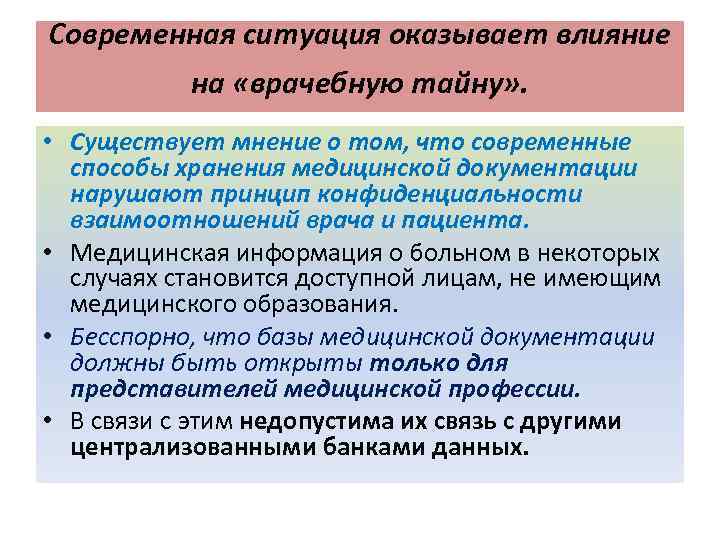 Современная ситуация оказывает влияние на «врачебную тайну».

• Существует мнение о том, что современные способы хранения медицинской документации нарушают принцип конфиденциальности взаимоотношений врача и пациента.

• Медицинская информация о больном в некоторых случаях становится доступной лицам, не имеющим медицинского образования.

• Бесспорно, что базы медицинской документации должны быть открыты только для представителей медицинской профессии.

• В связи с этим недопустима их связь с другими централизованными банками данных.